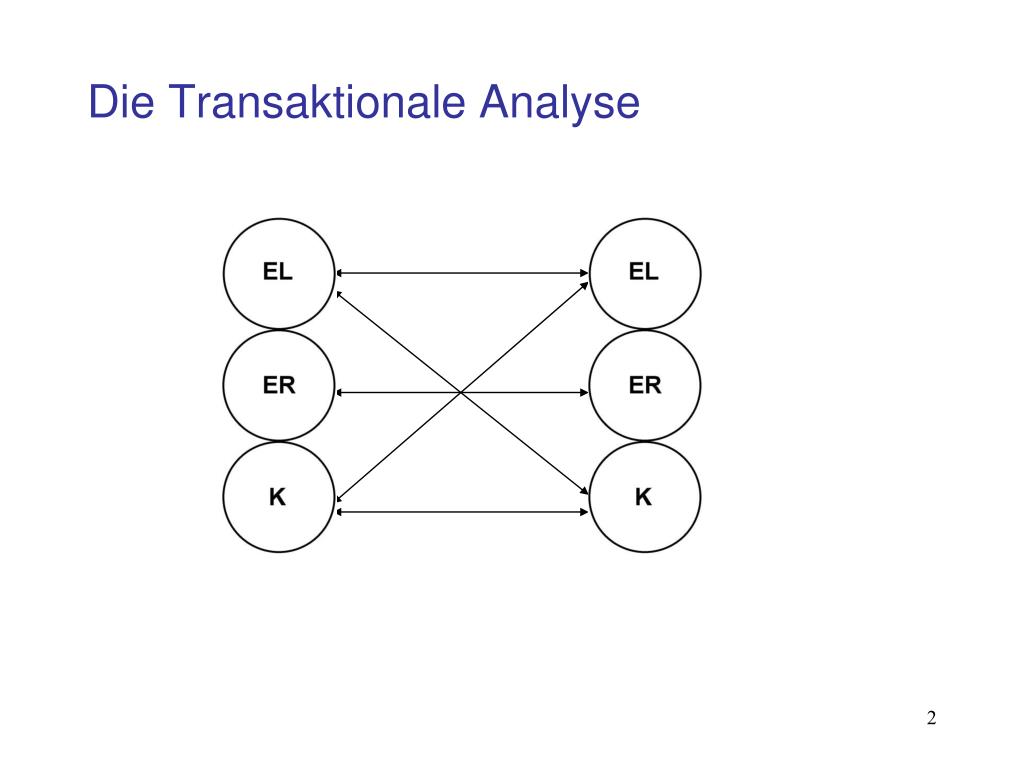 Die Transaktionale Analyse

EL

ER

K

EL

ER

K

2